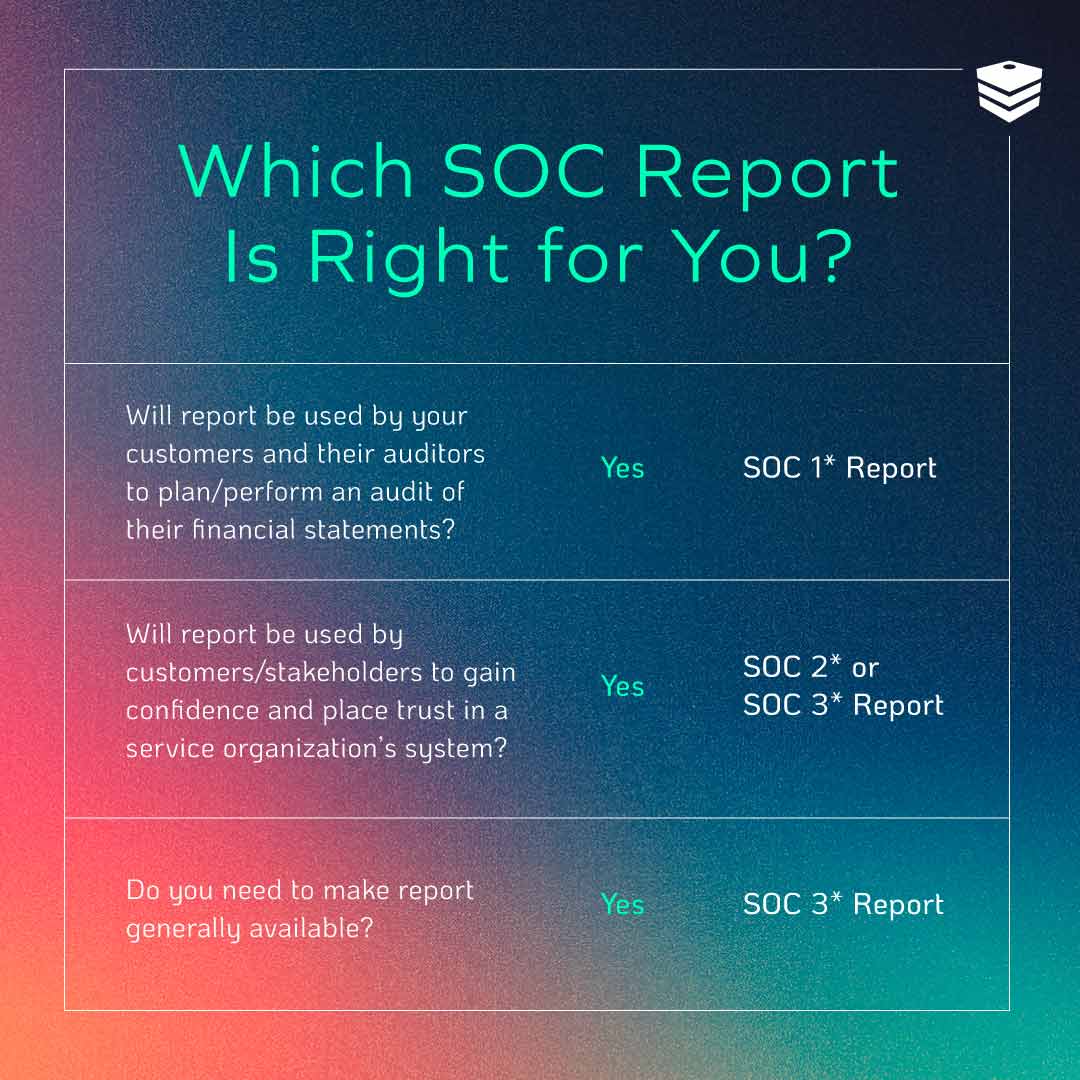 Which SOC Report Is Right for You?

| | | |
|---|---|---|
| Will report be used by your customers and their auditors to plan/perform an audit of their financial statements? | Yes | SOC 1* Report |
| Will report be used by customers/stakeholders to gain confidence and place trust in a service organization's system? | Yes | SOC 2* or SOC 3* Report |
| Do you need to make report generally available? | Yes | SOC 3* Report |